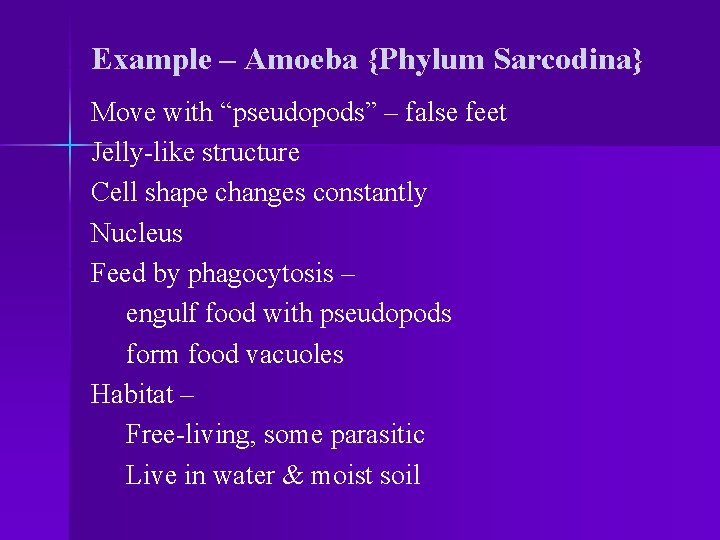 Example – Amoeba {Phylum Sarcodina}

Move with “pseudopods” – false feet
Jelly-like structure
Cell shape changes constantly
Nucleus
Feed by phagocytosis –
engulf food with pseudopods
form food vacuoles
Habitat –
Free-living, some parasitic
Live in water & moist soil